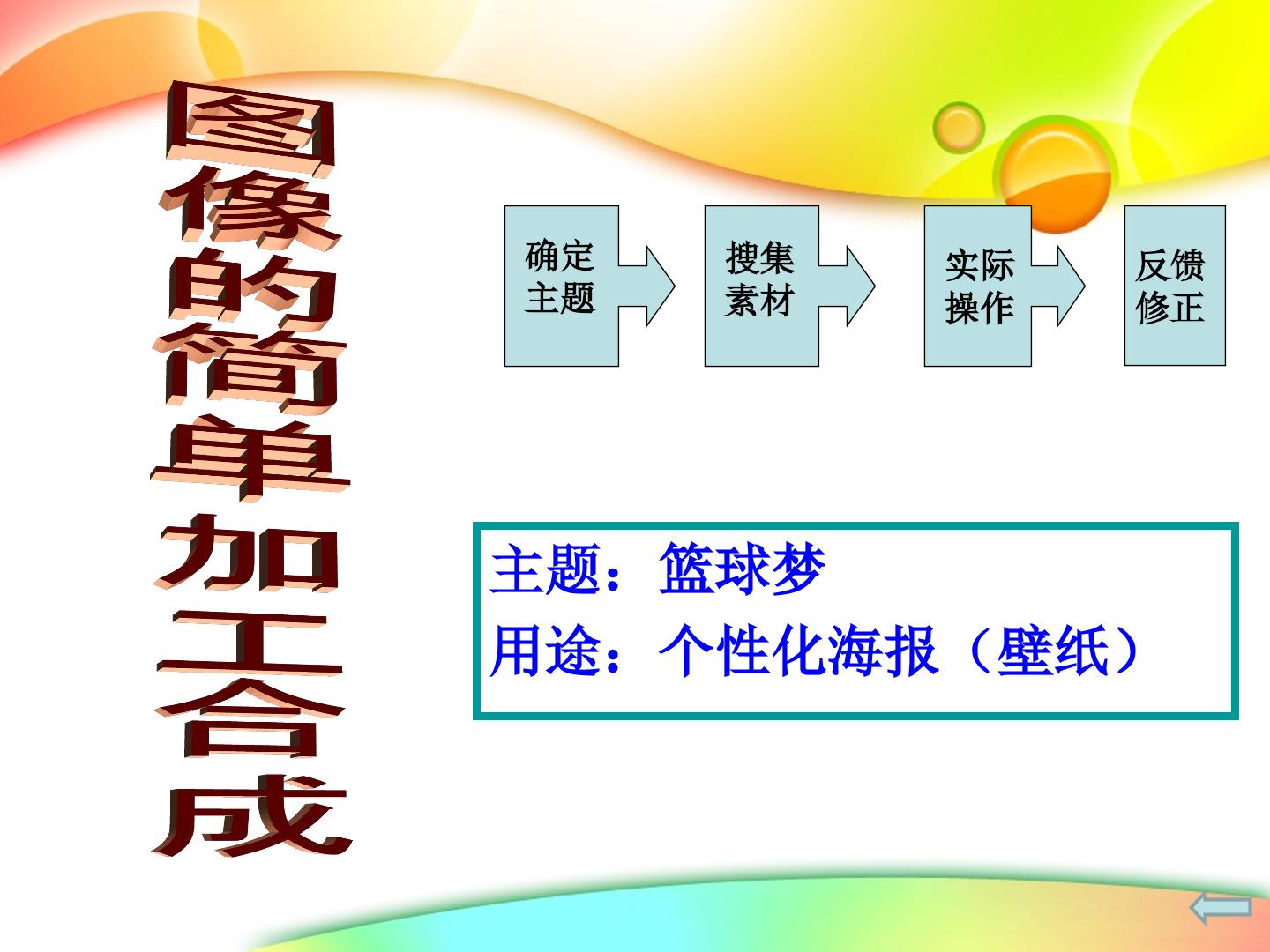 图像的简单加工合成

确定主题

搜集素材

实际操作

反馈修正

主题：篮球梦
用途：个性化海报（壁纸）